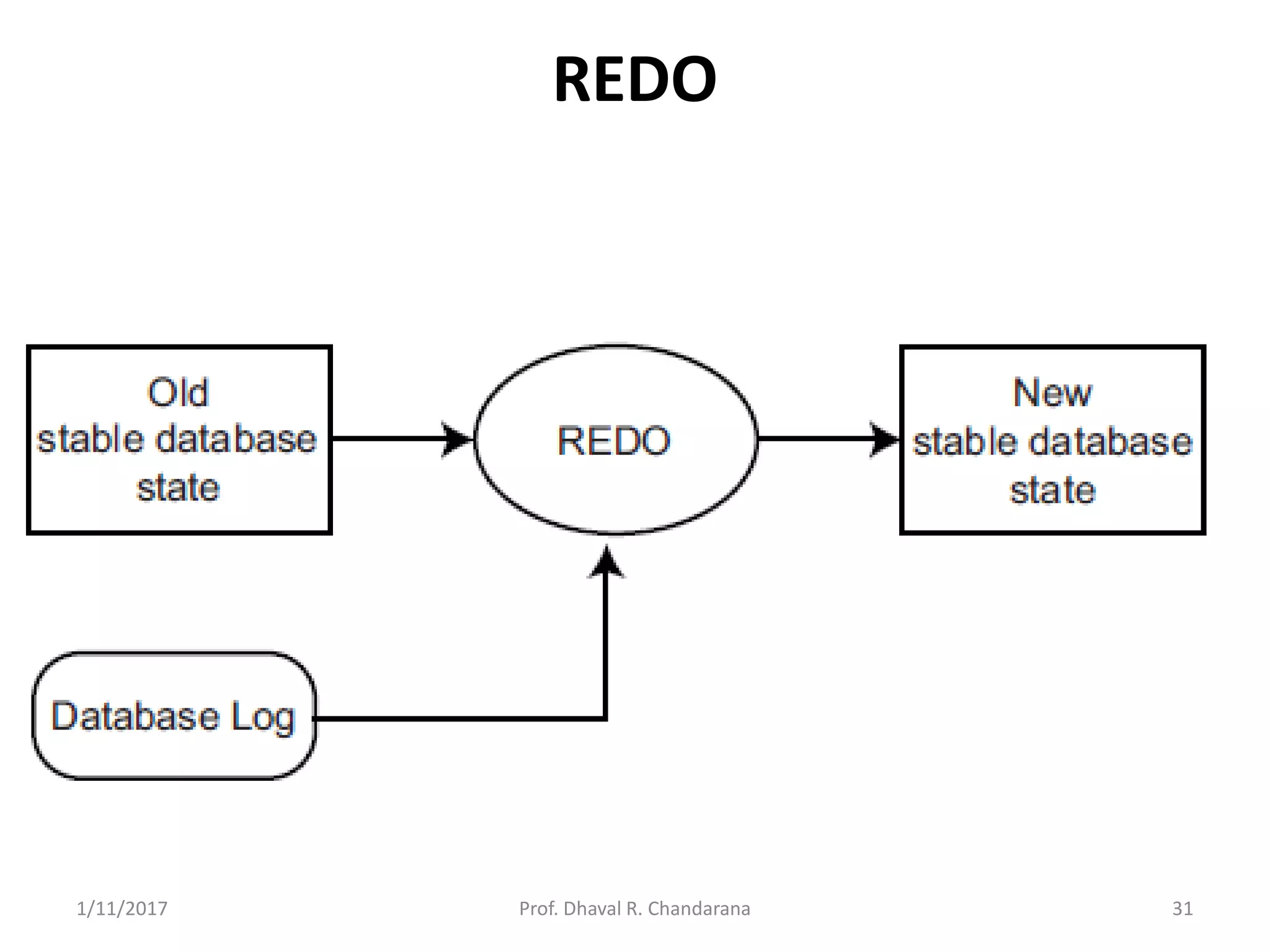 REDO

Old
stable database
state

REDO

New
stable database
state

Database Log

1/11/2017

Prof. Dhaval R. Chandarana

31